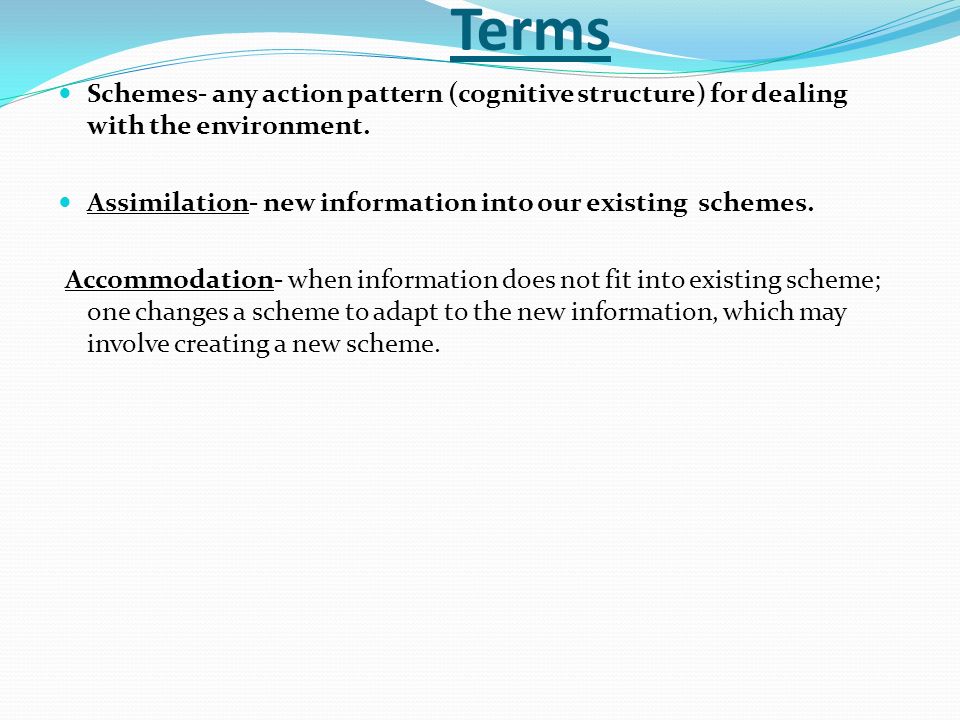 Terms

Schemes- any action pattern (cognitive structure) for dealing with the environment.

Assimilation- new information into our existing schemes.

Accommodation- when information does not fit into existing scheme; one changes a scheme to adapt to the new information, which may involve creating a new scheme.